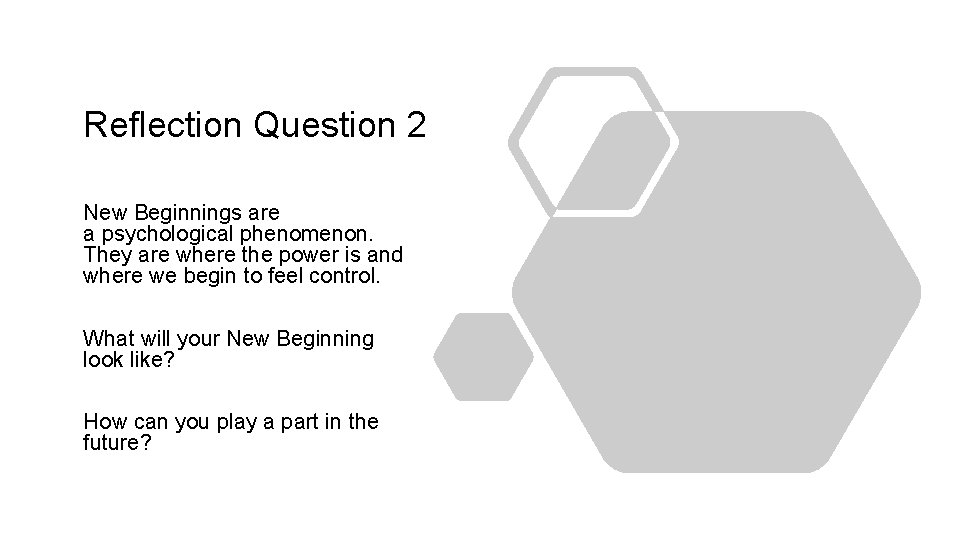 Reflection Question 2

New Beginnings are a psychological phenomenon. They are where the power is and where we begin to feel control.

What will your New Beginning look like?

How can you play a part in the future?